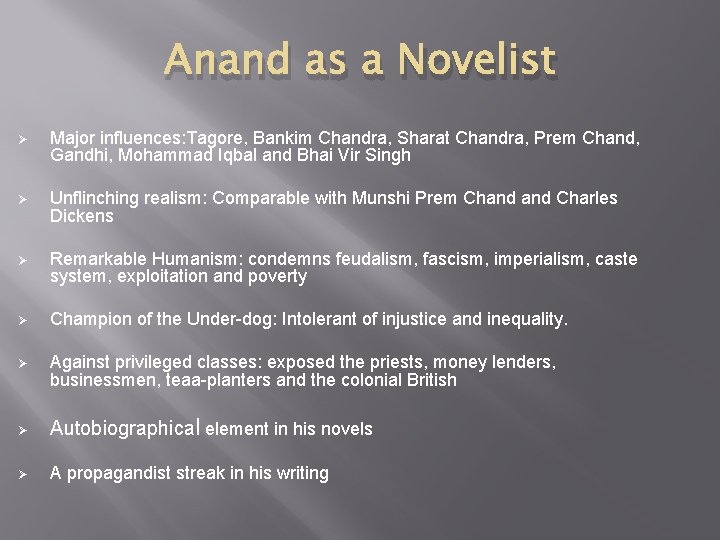 Anand as a Novelist

➢ Major influences:Tagore, Bankim Chandra, Sharat Chandra, Prem Chand, Gandhi, Mohammad Iqbal and Bhai Vir Singh

➢ Unflinching realism: Comparable with Munshi Prem Chand and Charles Dickens

➢ Remarkable Humanism: condemns feudalism, fascism, imperialism, caste system, exploitation and poverty

➢ Champion of the Under-dog: Intolerant of injustice and inequality.

➢ Against privileged classes: exposed the priests, money lenders, businessmen, teaa-planters and the colonial British

➢ Autobiographical element in his novels

➢ A propagandist streak in his writing